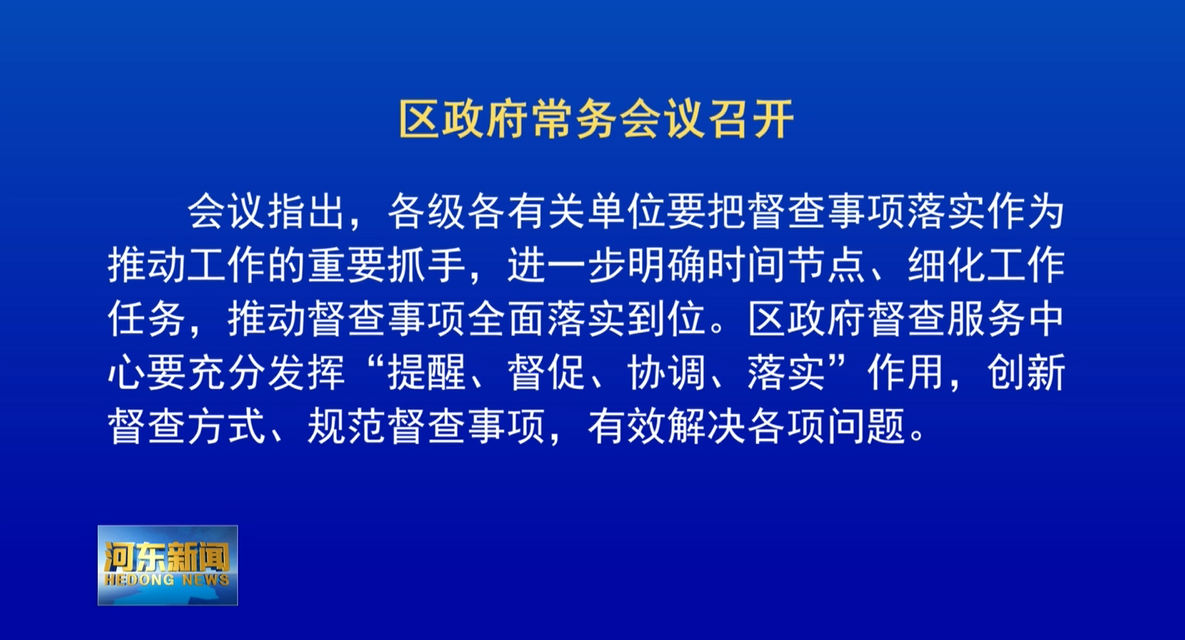 区政府常务会议召开

会议指出，各级各有关单位要把督查事项落实作为推动工作的重要抓手，进一步明确时间节点、细化工作任务，推动督查事项全面落实到位。区政府督查服务中心要充分发挥“提醒、督促、协调、落实”作用，创新督查方式、规范督查事项，有效解决各项问题。

河东新闻
HEDONG NEWS